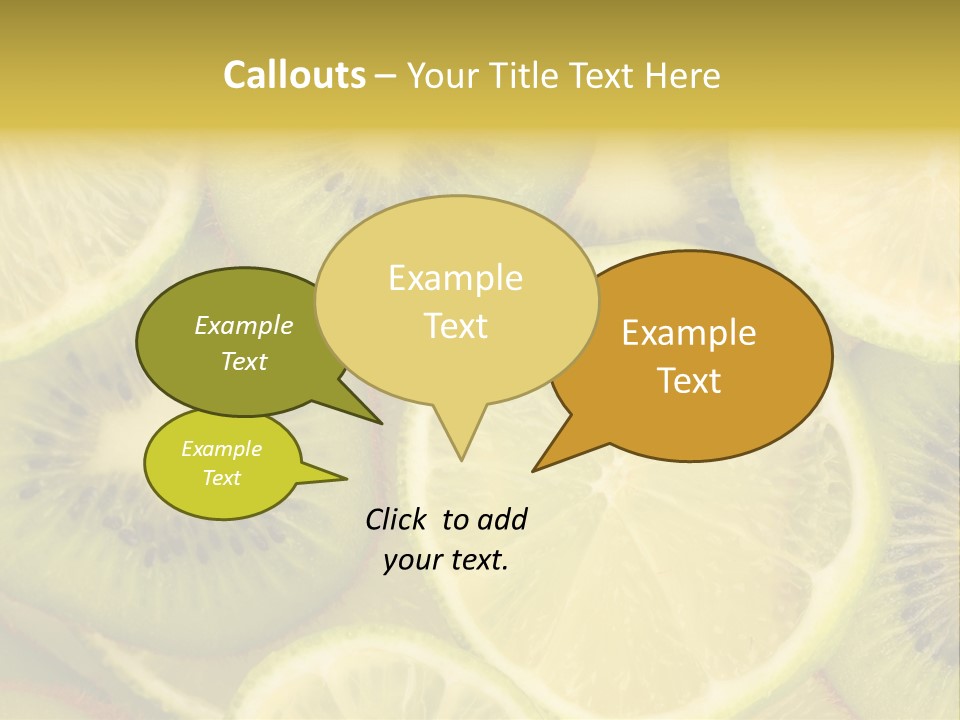 Callouts – Your Title Text Here

Example Text

Example Text

Example Text

Example Text

Click to add your text.